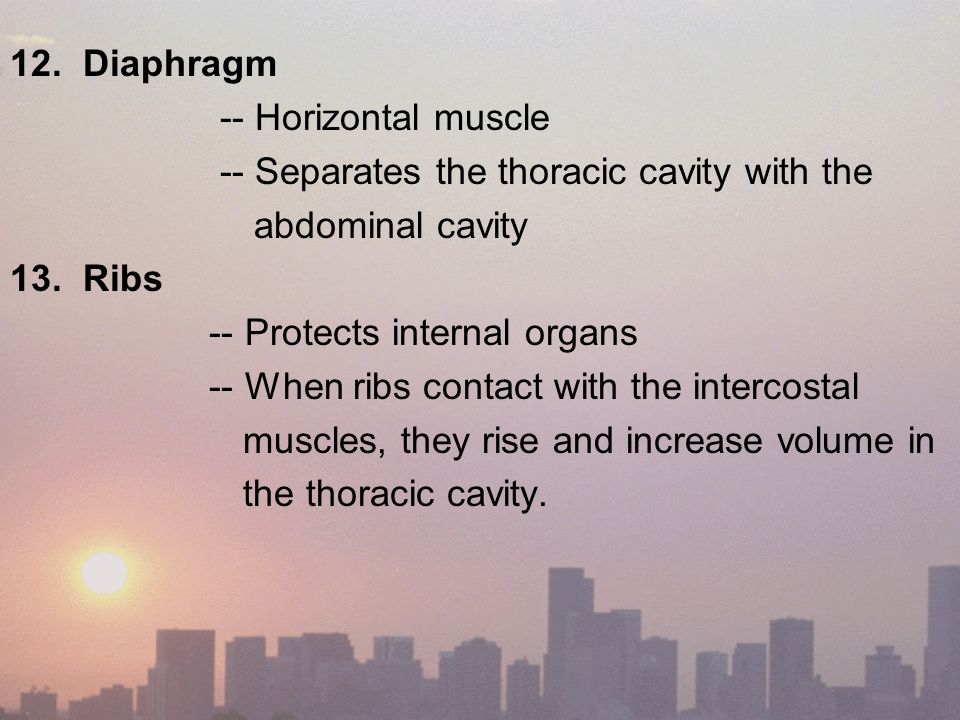 12. Diaphragm

-- Horizontal muscle

-- Separates the thoracic cavity with the abdominal cavity

13. Ribs

-- Protects internal organs

-- When ribs contact with the intercostal muscles, they rise and increase volume in the thoracic cavity.